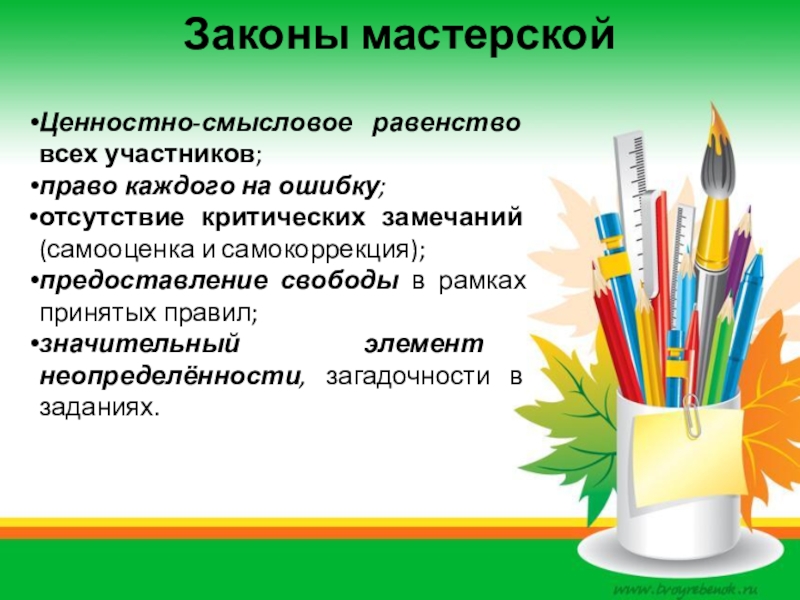 Законы мастерской

•Ценностно-смысловое равенство всех участников;
•право каждого на ошибку;
•отсутствие критических замечаний (самооценка и самокоррекция);
•предоставление свободы в рамках принятых правил;
•значительный элемент неопределённости, загадочности в заданиях.

www.tvoyrebenok.ru